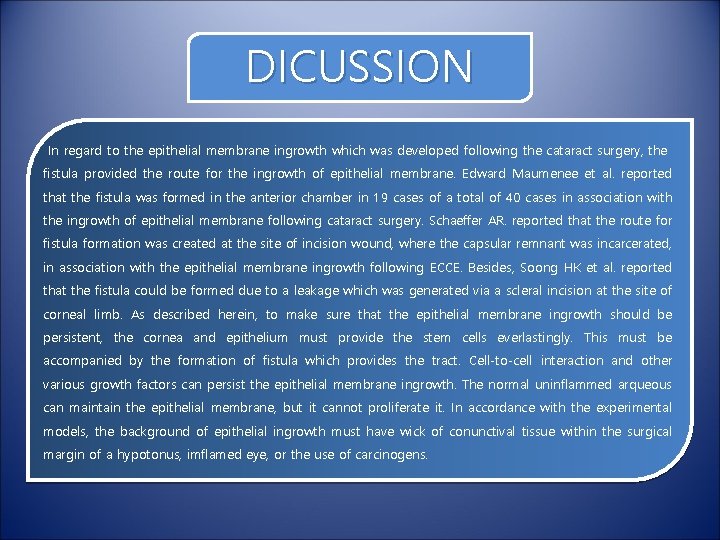 DICUSSION

In regard to the epithelial membrane ingrowth which was developed following the cataract surgery, the fistula provided the route for the ingrowth of epithelial membrane. Edward Maumenee et al. reported that the fistula was formed in the anterior chamber in 19 cases of a total of 40 cases in association with the ingrowth of epithelial membrane following cataract surgery. Schaeffer AR. reported that the route for fistula formation was created at the site of incision wound, where the capsular remnant was incarcerated, in association with the epithelial membrane ingrowth following ECCE. Besides, Soong HK et al. reported that the fistula could be formed due to a leakage which was generated via a scleral incision at the site of corneal limb. As described herein, to make sure that the epithelial membrane ingrowth should be persistent, the cornea and epithelium must provide the stem cells everlastingly. This must be accompanied by the formation of fistula which provides the tract. Cell-to-cell interaction and other various growth factors can persist the epithelial membrane ingrowth. The normal uninflammed arqueous can maintain the epithelial membrane, but it cannot proliferate it. In accordance with the experimental models, the background of epithelial ingrowth must have wick of conunctival tissue within the surgical margin of a hypotonus, imflamed eye, or the use of carcinogens.